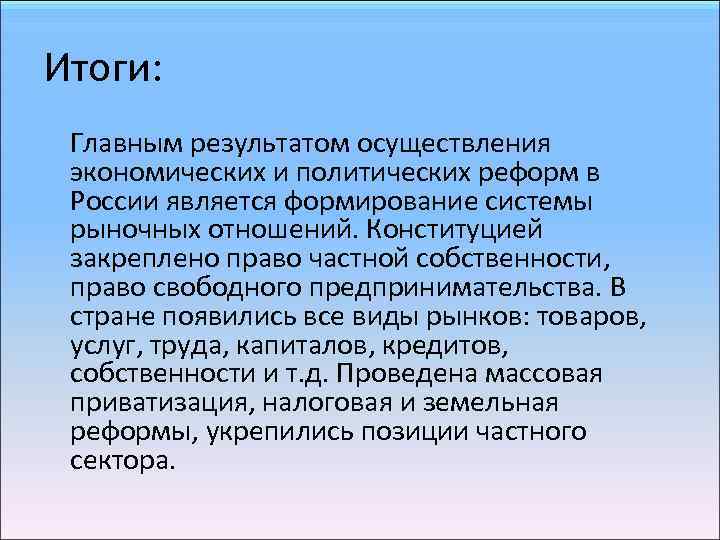 Итоги:

Главным результатом осуществления экономических и политических реформ в России является формирование системы рыночных отношений. Конституцией закреплено право частной собственности, право свободного предпринимательства. В стране появились все виды рынков: товаров, услуг, труда, капиталов, кредитов, собственности и т.д. Проведена массовая приватизация, налоговая и земельная реформы, укрепились позиции частного сектора.